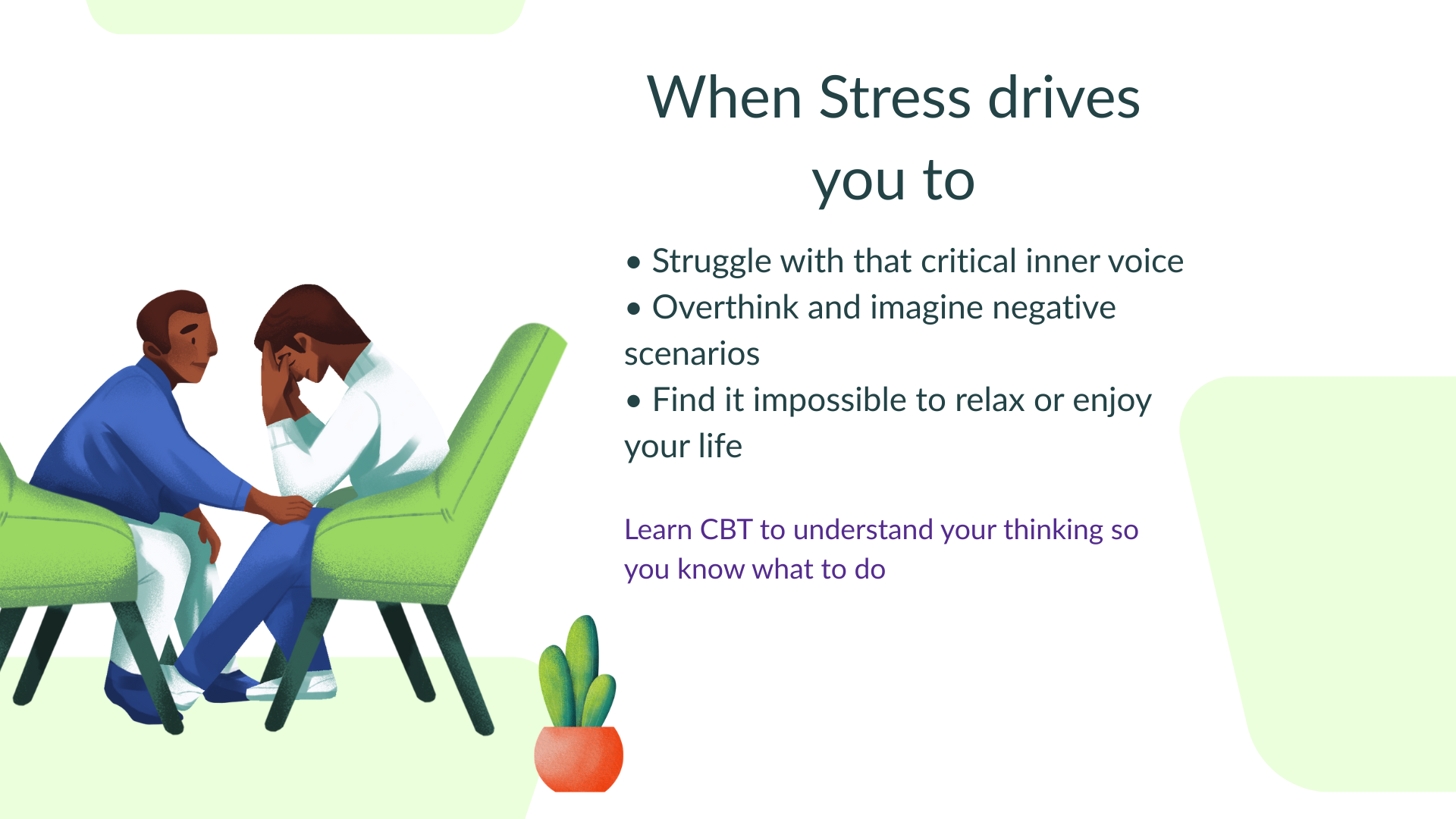 When Stress drives you to

• Struggle with that critical inner voice
• Overthink and imagine negative scenarios
• Find it impossible to relax or enjoy your life

Learn CBT to understand your thinking so you know what to do